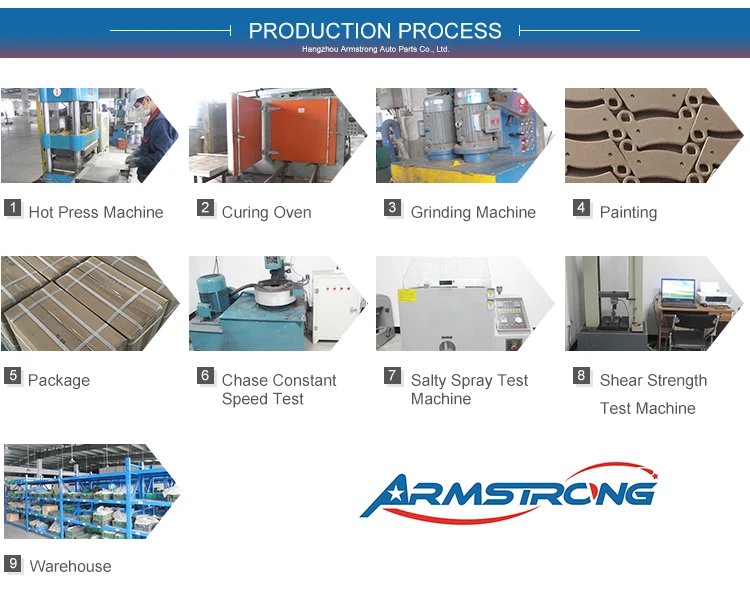 PRODUCTION PROCESS
Hangzhou Armstrong Auto Parts Co., Ltd.

1 Hot Press Machine

2 Curing Oven

3 Grinding Machine

4 Painting

5 Package

6 Chase Constant Speed Test

7 Salty Spray Test Machine

8 Shear Strength Test Machine

9 Warehouse

ARMSTRONG